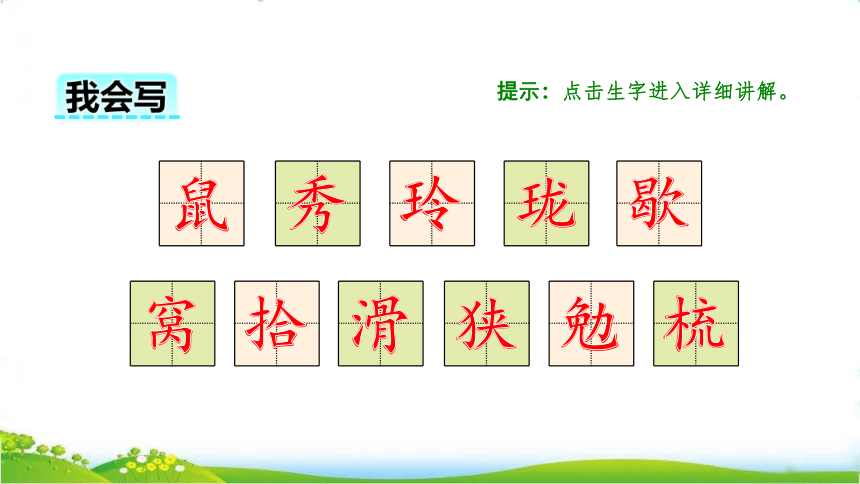 我会写

提示：点击生字进入详细讲解。

鼠 秀 玲 珑 歇

窝 拾 滑 狭 勉 梳